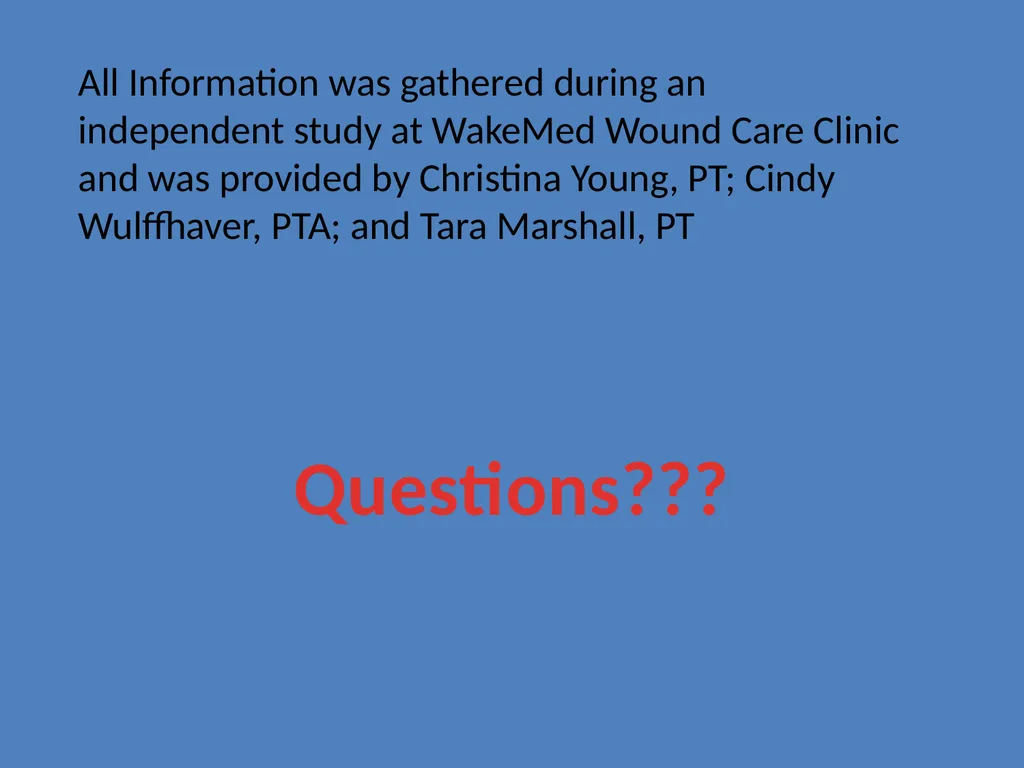 All Information was gathered during an independent study at WakeMed Wound Care Clinic and was provided by Christina Young, PT; Cindy Wulffhaver, PTA; and Tara Marshall, PT

Questions???